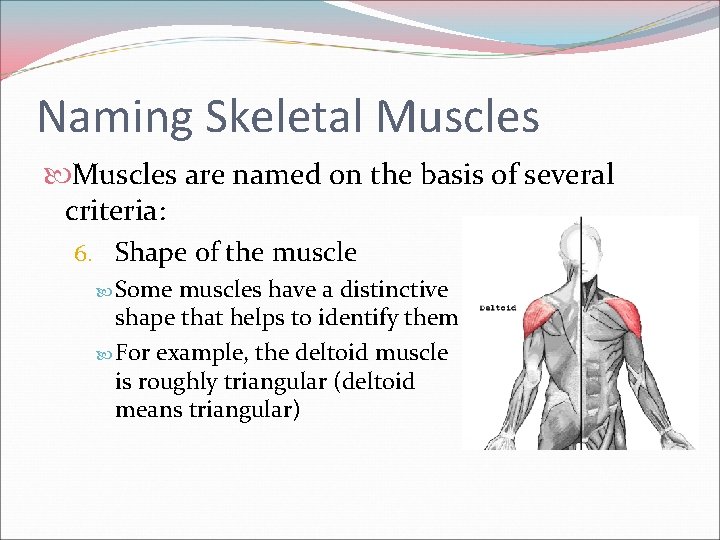 Naming Skeletal Muscles

Muscles are named on the basis of several criteria:

6. Shape of the muscle

Some muscles have a distinctive shape that helps to identify them

For example, the deltoid muscle is roughly triangular (deltoid means triangular)

deltoid